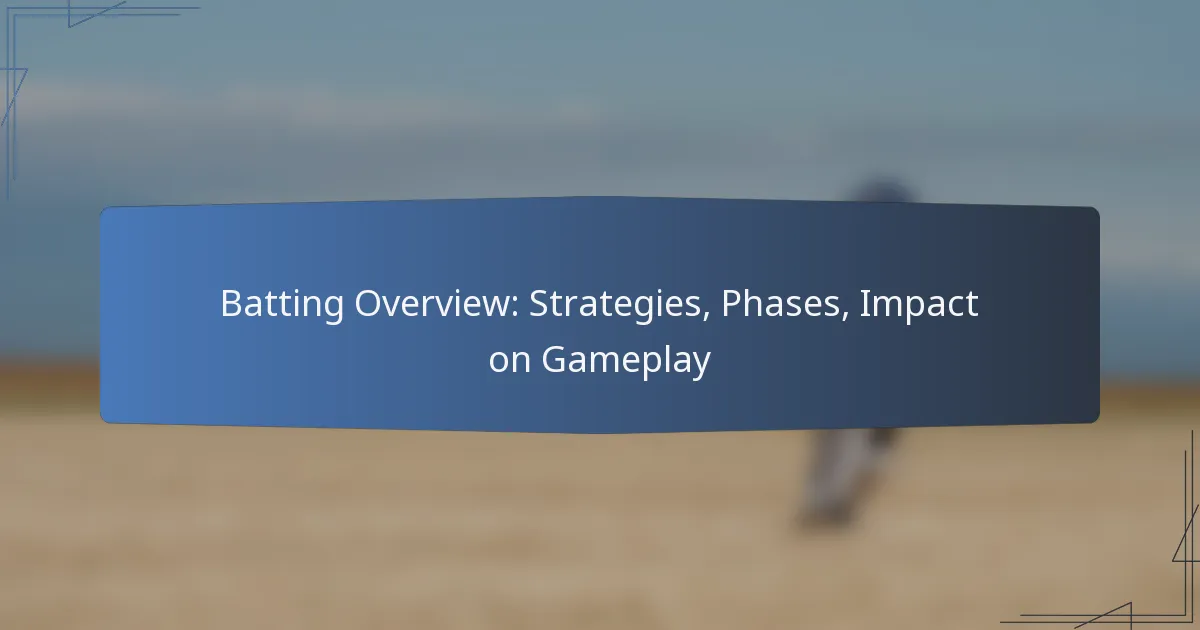 Batting Overview: Strategies, Phases, Impact on Gameplay